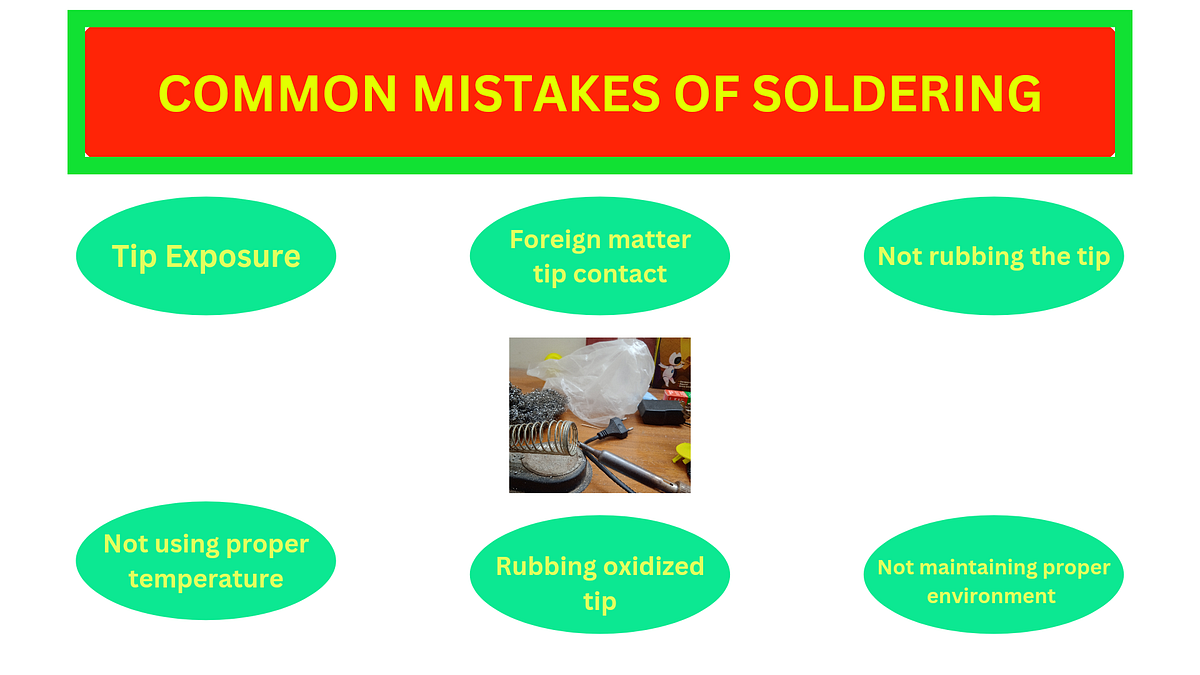 COMMON MISTAKES OF SOLDERING

Tip Exposure

Foreign matter tip contact

Not rubbing the tip

Not using proper temperature

Rubbing oxidized tip

Not maintaining proper environment